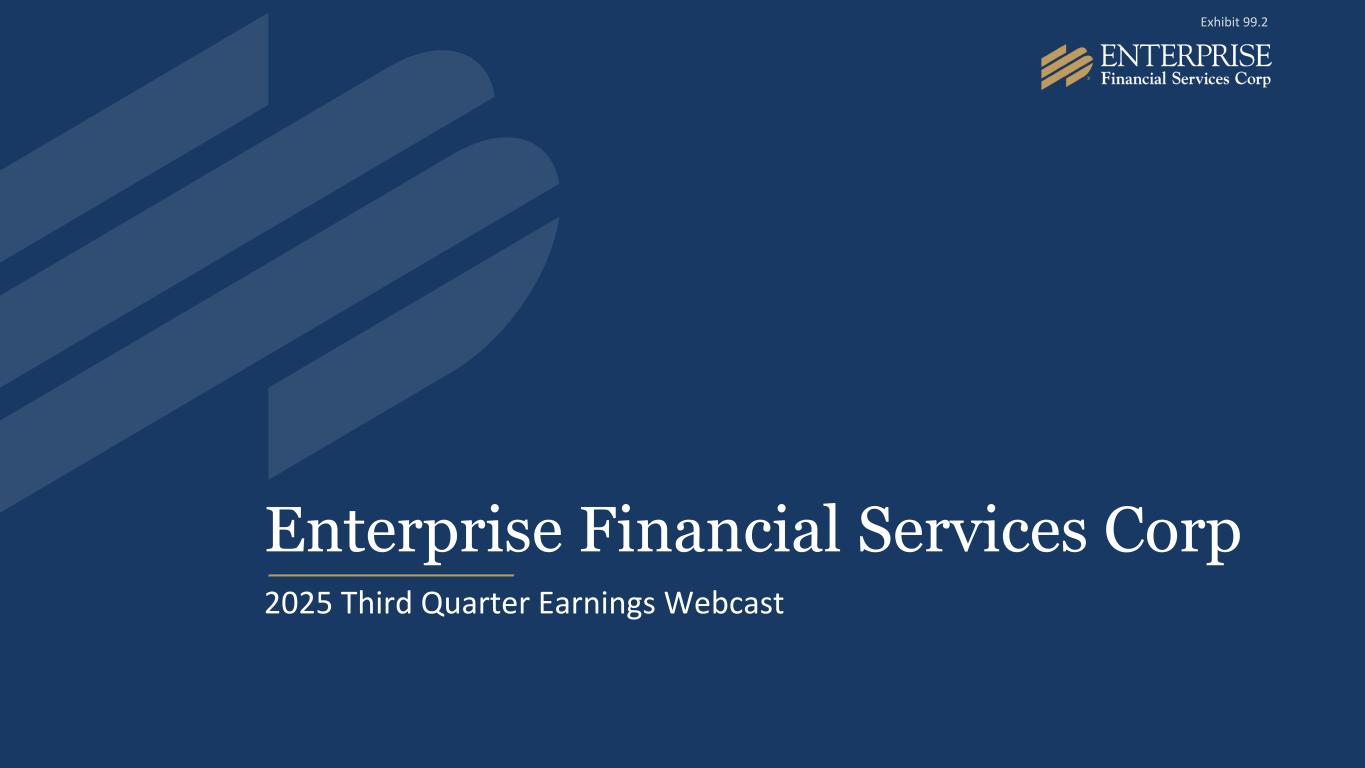 Exhibit 99.2

ENTERPRISE
Financial Services Corp

Enterprise Financial Services Corp

2025 Third Quarter Earnings Webcast